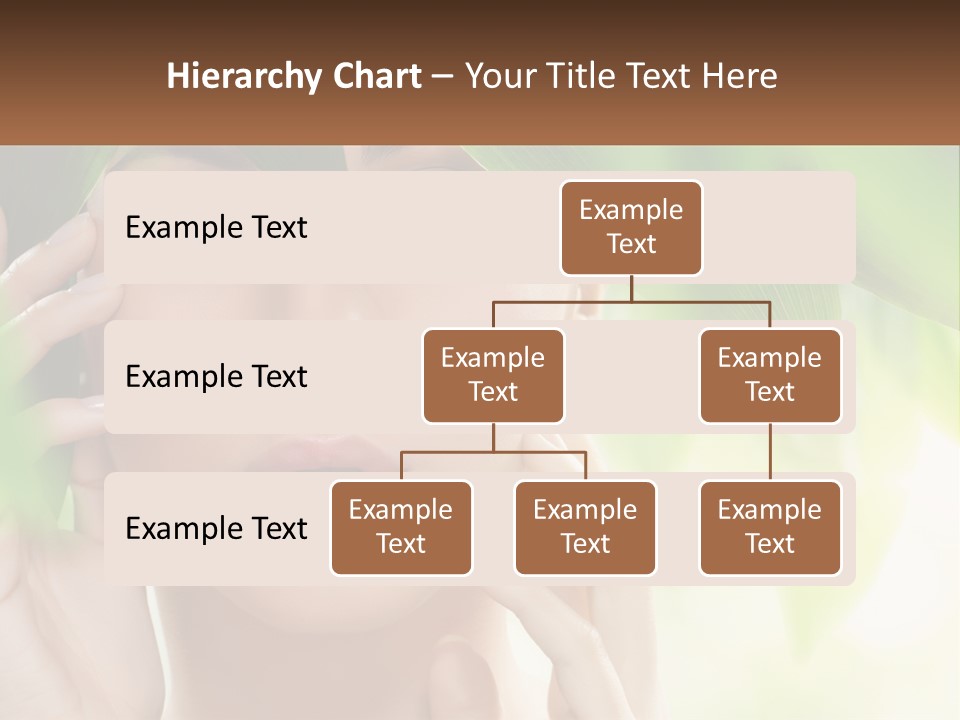 Hierarchy Chart – Your Title Text Here

Example Text

Example Text

Example Text

Example Text

Example Text

Example Text

Example Text

Example Text

Example Text